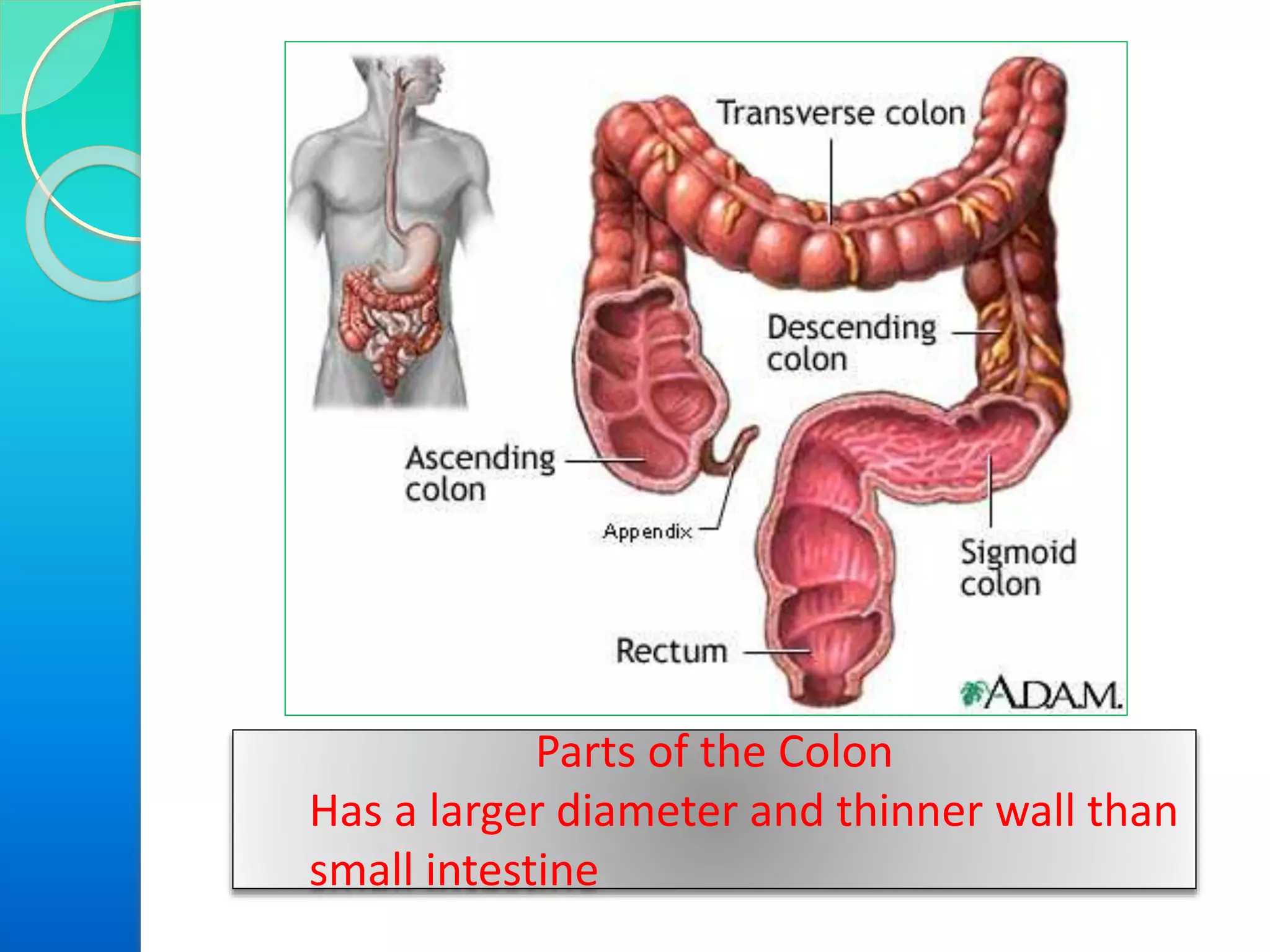 Transverse colon

Descending colon

Ascending colon

Appendix

Sigmoid colon

Rectum

A.D.A.M.

Parts of the Colon

Has a larger diameter and thinner wall than small intestine